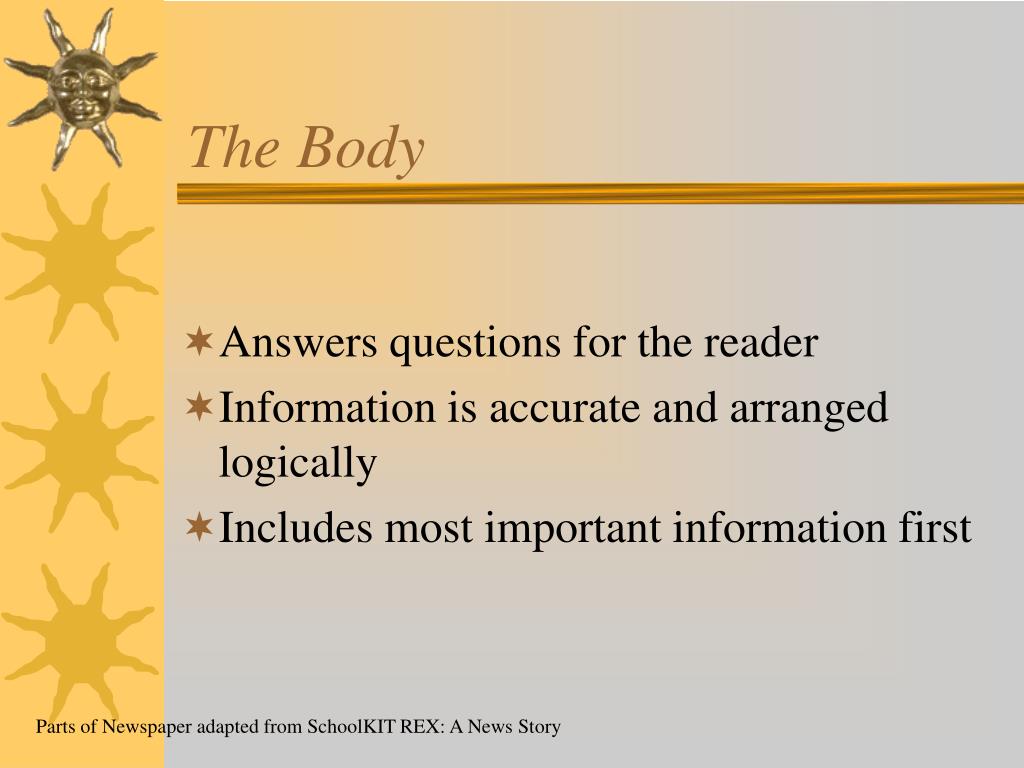 The Body

Answers questions for the reader
Information is accurate and arranged logically
Includes most important information first

Parts of Newspaper adapted from SchoolKIT REX: A News Story